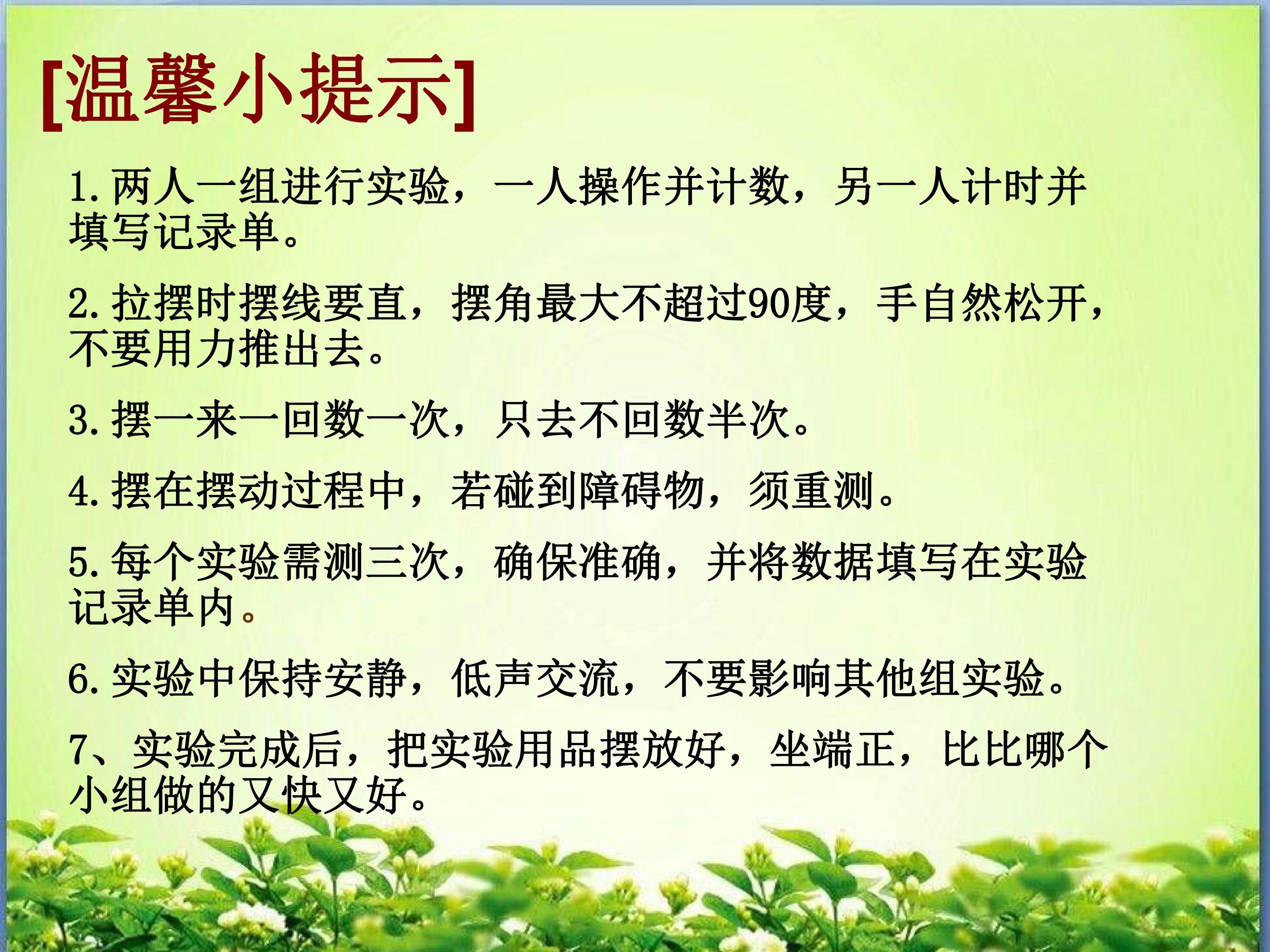 [温馨小提示]

1.两人一组进行实验，一人操作并计数，另一人计时并填写记录单。

2.拉摆时摆线要直，摆角最大不超过90度，手自然松开，不要用力推出去。

3.摆一来一回数一次，只去不回数半次。

4.摆在摆动过程中，若碰到障碍物，须重测。

5.每个实验需测三次，确保准确，并将数据填写在实验记录单内。

6.实验中保持安静，低声交流，不要影响其他组实验。

7、实验完成后，把实验用品摆放好，坐端正，比比哪个小组做的又快又好。